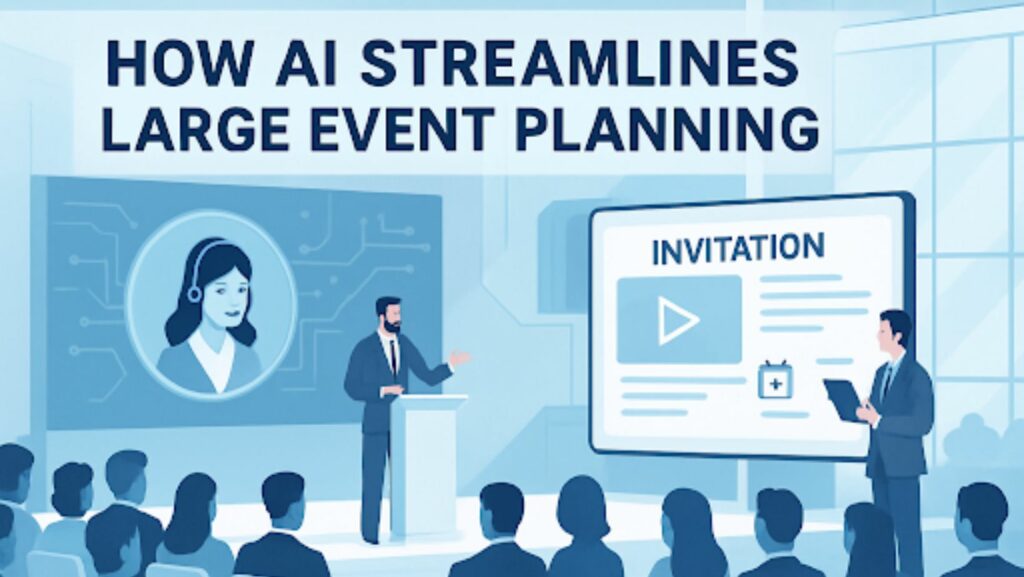 HOW AI STREAMLINES LARGE EVENT PLANNING

INVITATION